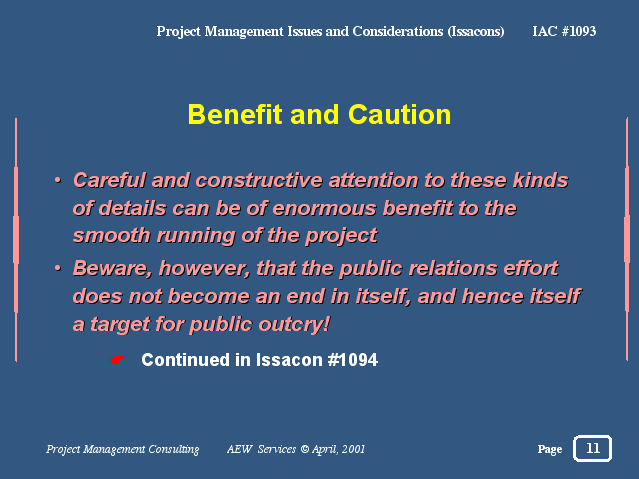 Project Management Issues and Considerations (Issacons) IAC #1093

Benefit and Caution

• Careful and constructive attention to these kinds of details can be of enormous benefit to the smooth running of the project

• Beware, however, that the public relations effort does not become an end in itself, and hence itself a target for public outcry!

☛ Continued in Issacon #1094

Project Management Consulting AEW Services © April, 2001

Page 11